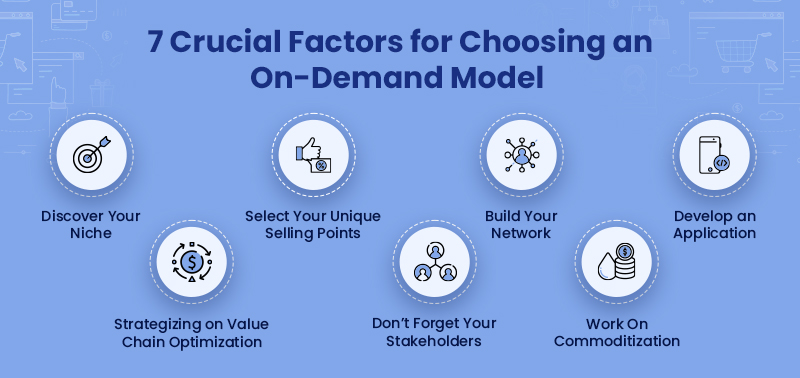 7 Crucial Factors for Choosing an On-Demand Model

Discover Your Niche

Strategizing on Value Chain Optimization

Select Your Unique Selling Points

Don't Forget Your Stakeholders

Build Your Network

Work On Commoditization

Develop an Application